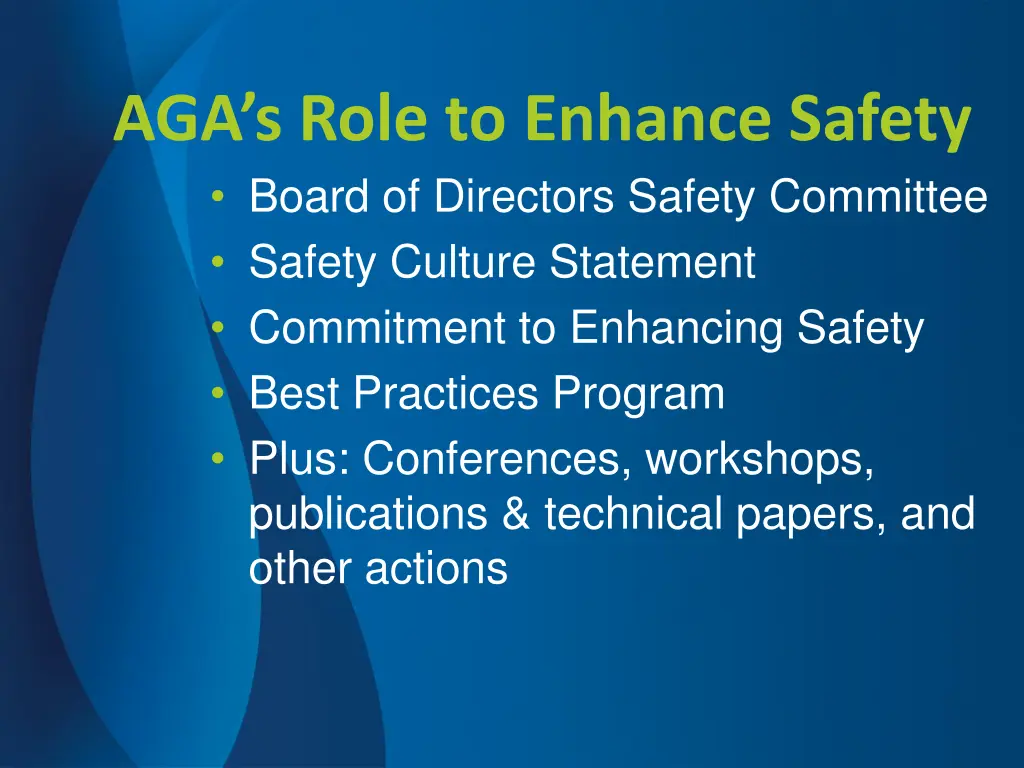 AGA's Role to Enhance Safety

• Board of Directors Safety Committee
• Safety Culture Statement
• Commitment to Enhancing Safety
• Best Practices Program
• Plus: Conferences, workshops, publications & technical papers, and other actions